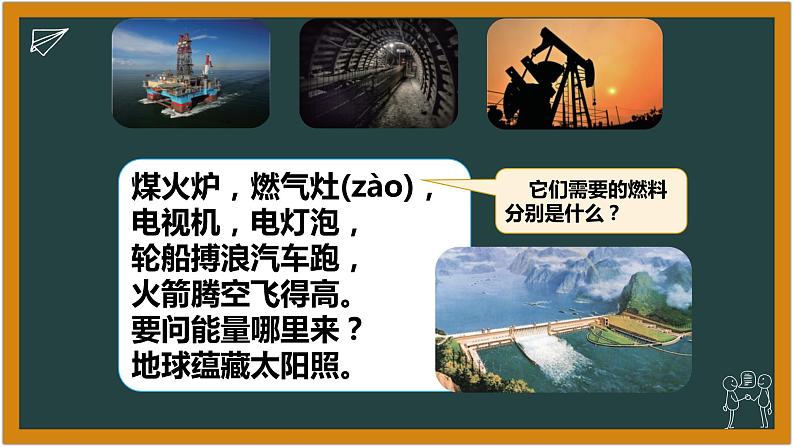 煤火炉，燃气灶(zào)，
电视机，电灯泡，
轮船搏浪汽车跑，
火箭腾空飞得高。
要问能量哪里来？
地球蕴藏太阳照。

它们需要的燃料分别是什么？